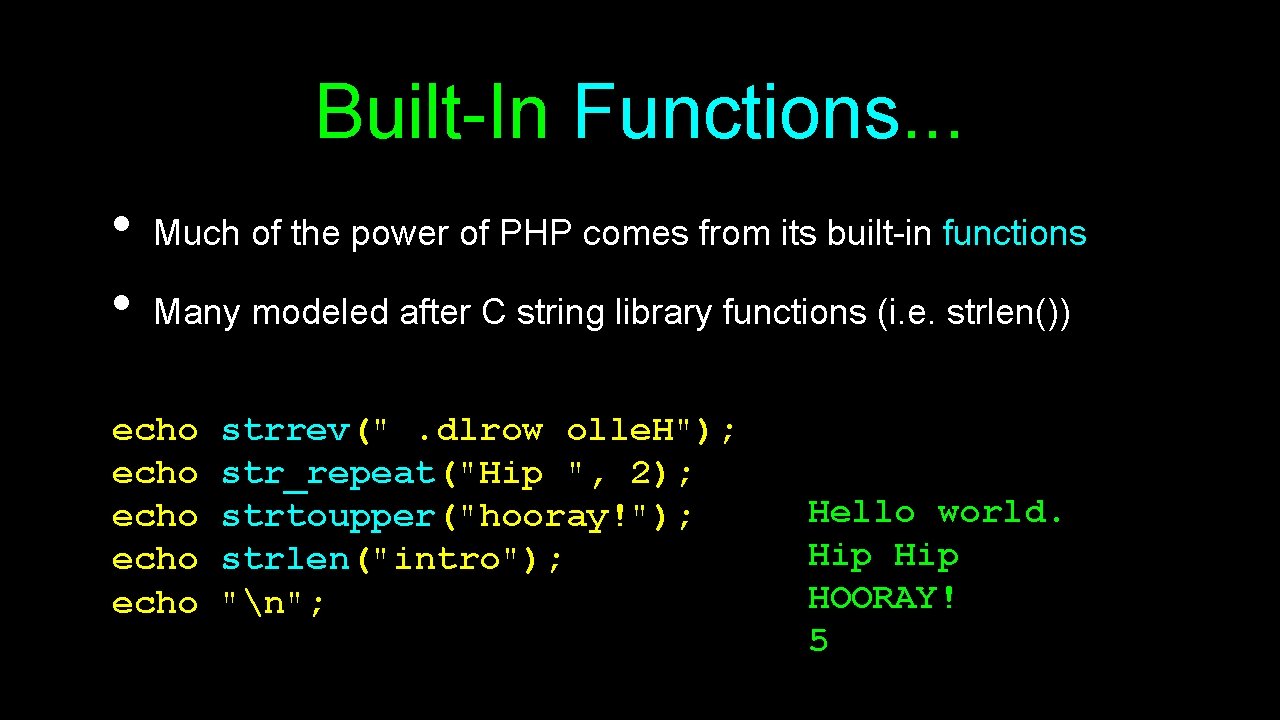 Built-In Functions...

• Much of the power of PHP comes from its built-in functions

• Many modeled after C string library functions (i.e. strlen())

echo strrev(" .dlrow olle.H");
echo str_repeat("Hip ", 2);
echo strtoupper("hooray!");
echo strlen("intro");
echo "\n";

Hello world.
Hip Hip
HOORAY!
5